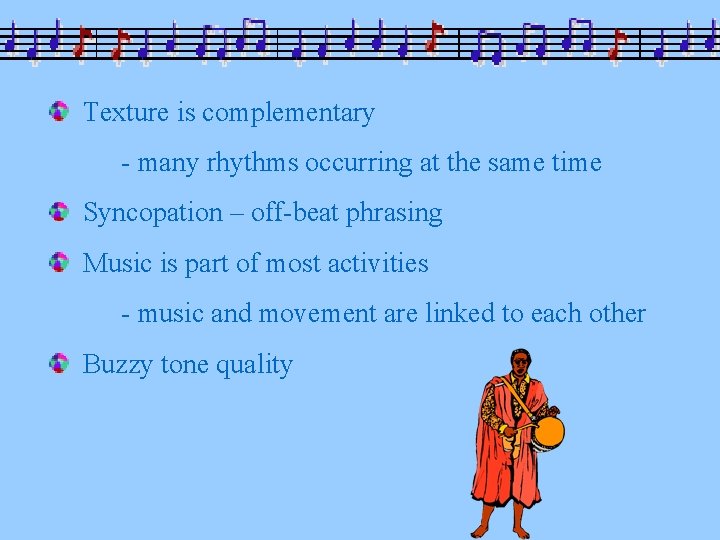 Texture is complementary

- many rhythms occurring at the same time

Syncopation – off-beat phrasing

Music is part of most activities

- music and movement are linked to each other

Buzzy tone quality